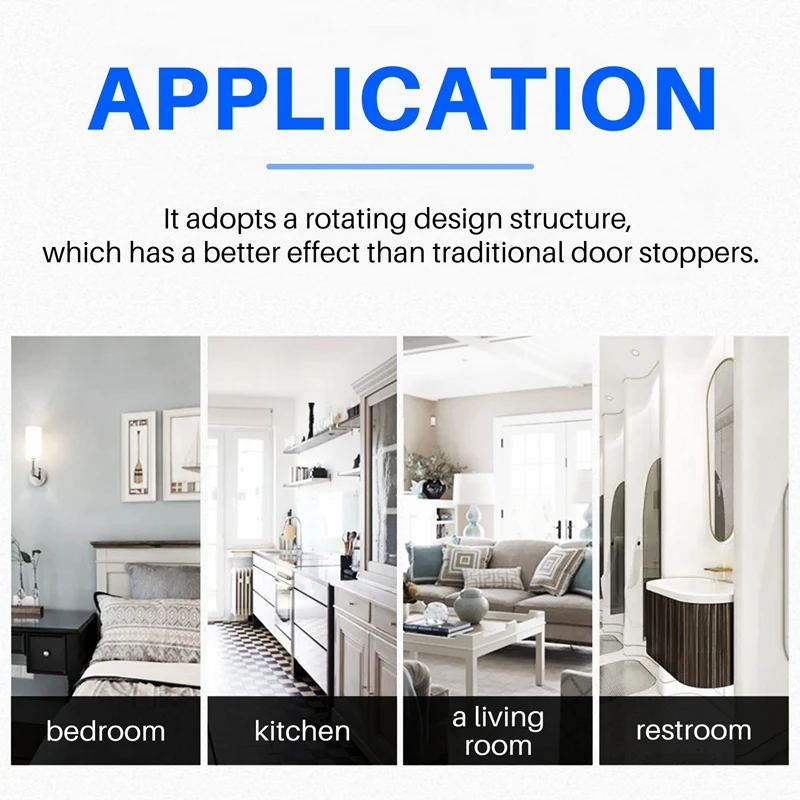 APPLICATION

It adopts a rotating design structure, which has a better effect than traditional door stoppers.

bedroom

kitchen

a living room

restroom